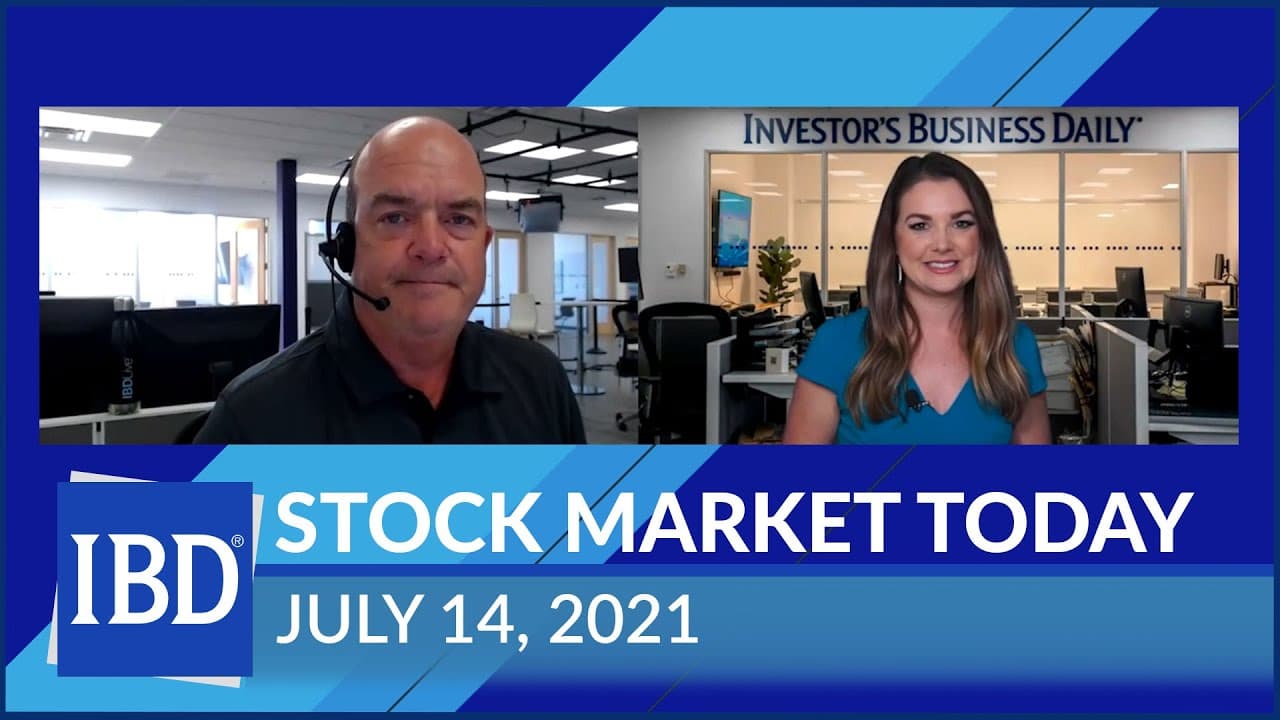 INVESTOR'S BUSINESS DAILY®

IBDLive

IBD®

STOCK MARKET TODAY

JULY 14, 2021